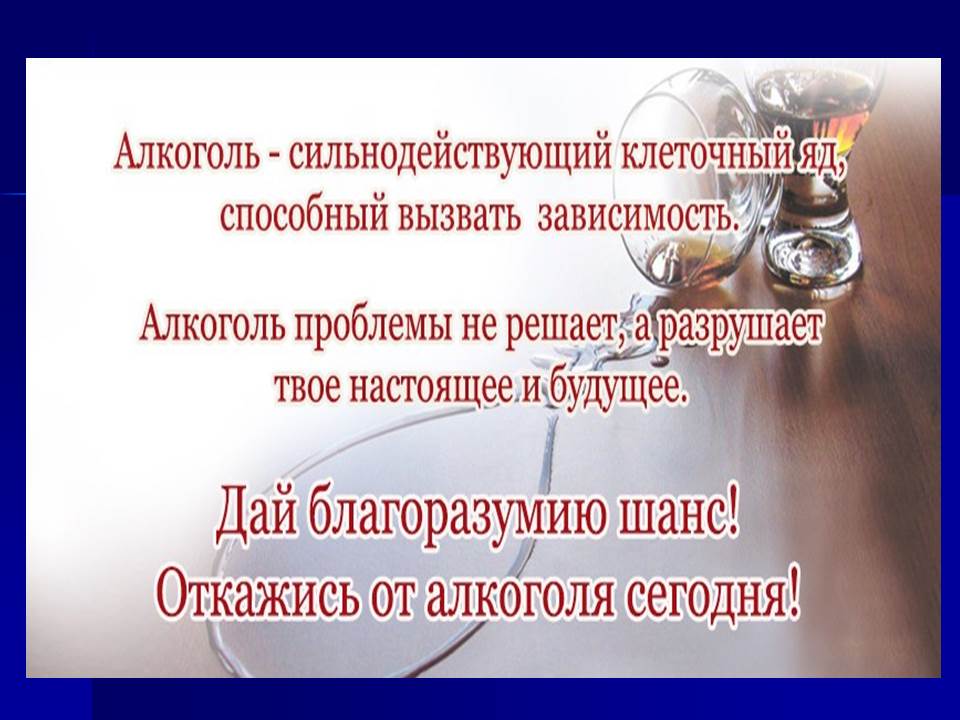 Алкоголь - сильнодействующий клеточный яд, способный вызвать зависимость.

Алкоголь проблемы не решает, а разрушает твое настоящее и будущее.

Дай благоразумию шанс! Откажись от алкоголя сегодня!